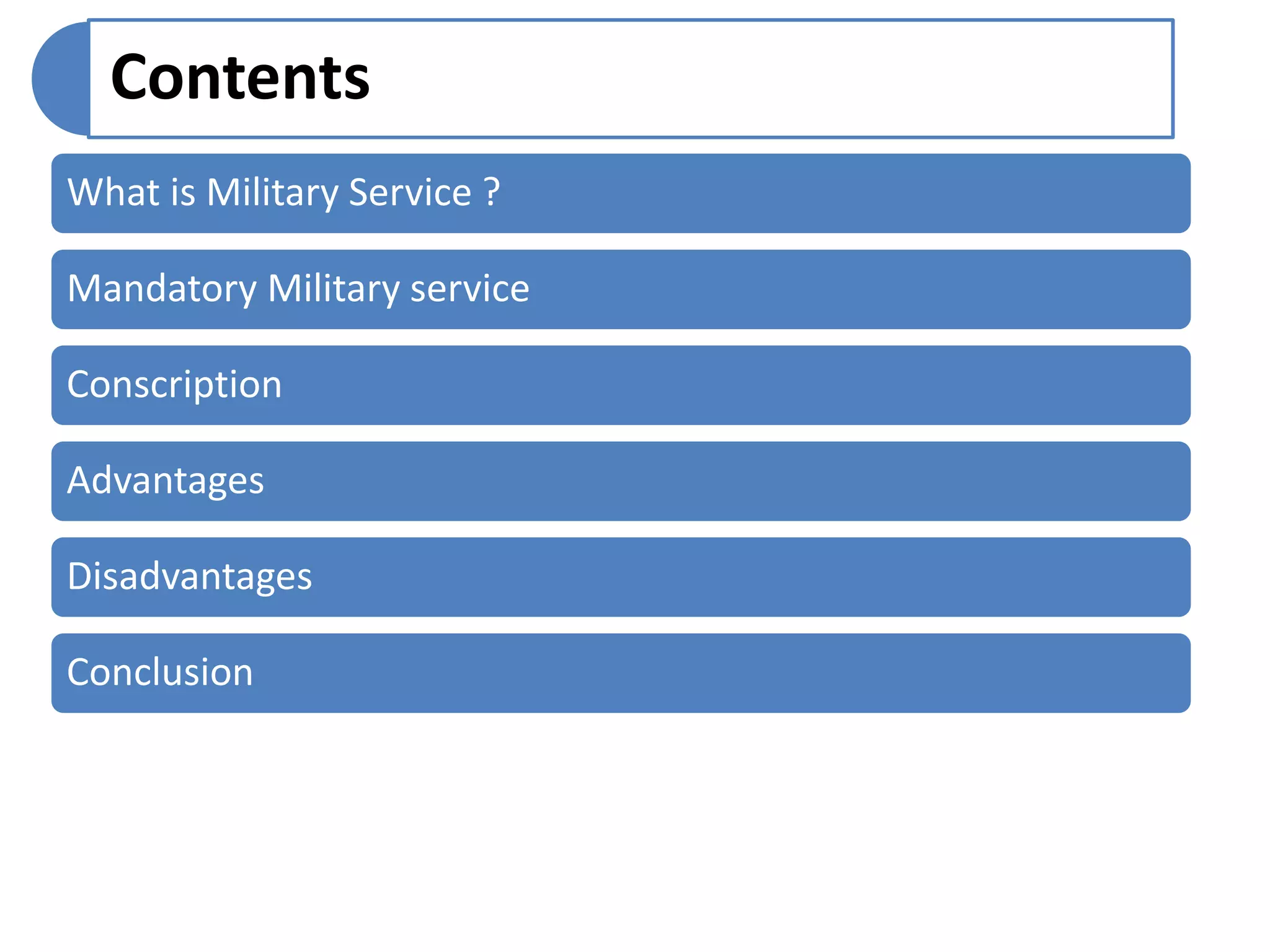 Contents

What is Military Service ?

Mandatory Military service

Conscription

Advantages

Disadvantages

Conclusion